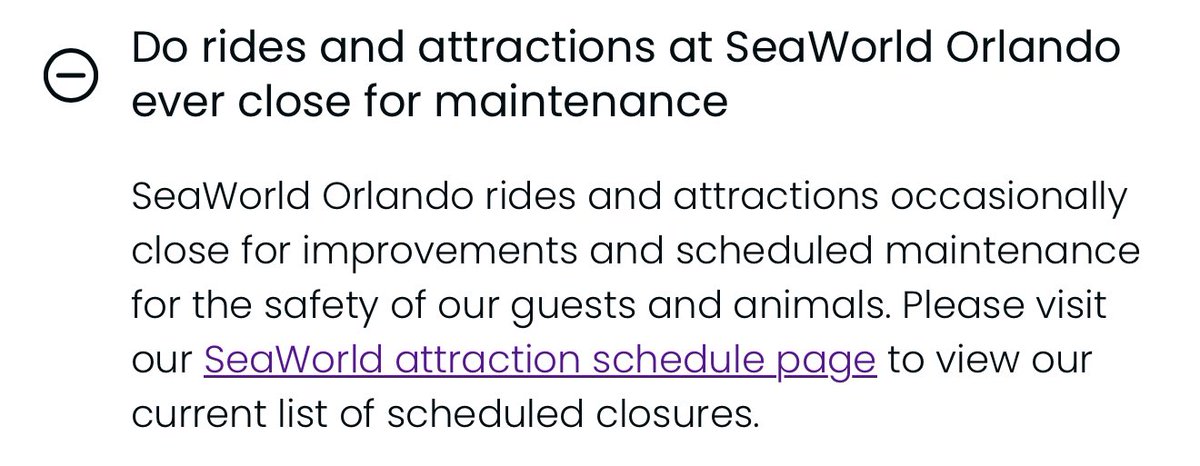 Do rides and attractions at SeaWorld Orlando ever close for maintenance

SeaWorld Orlando rides and attractions occasionally close for improvements and scheduled maintenance for the safety of our guests and animals. Please visit our SeaWorld attraction schedule page to view our current list of scheduled closures.